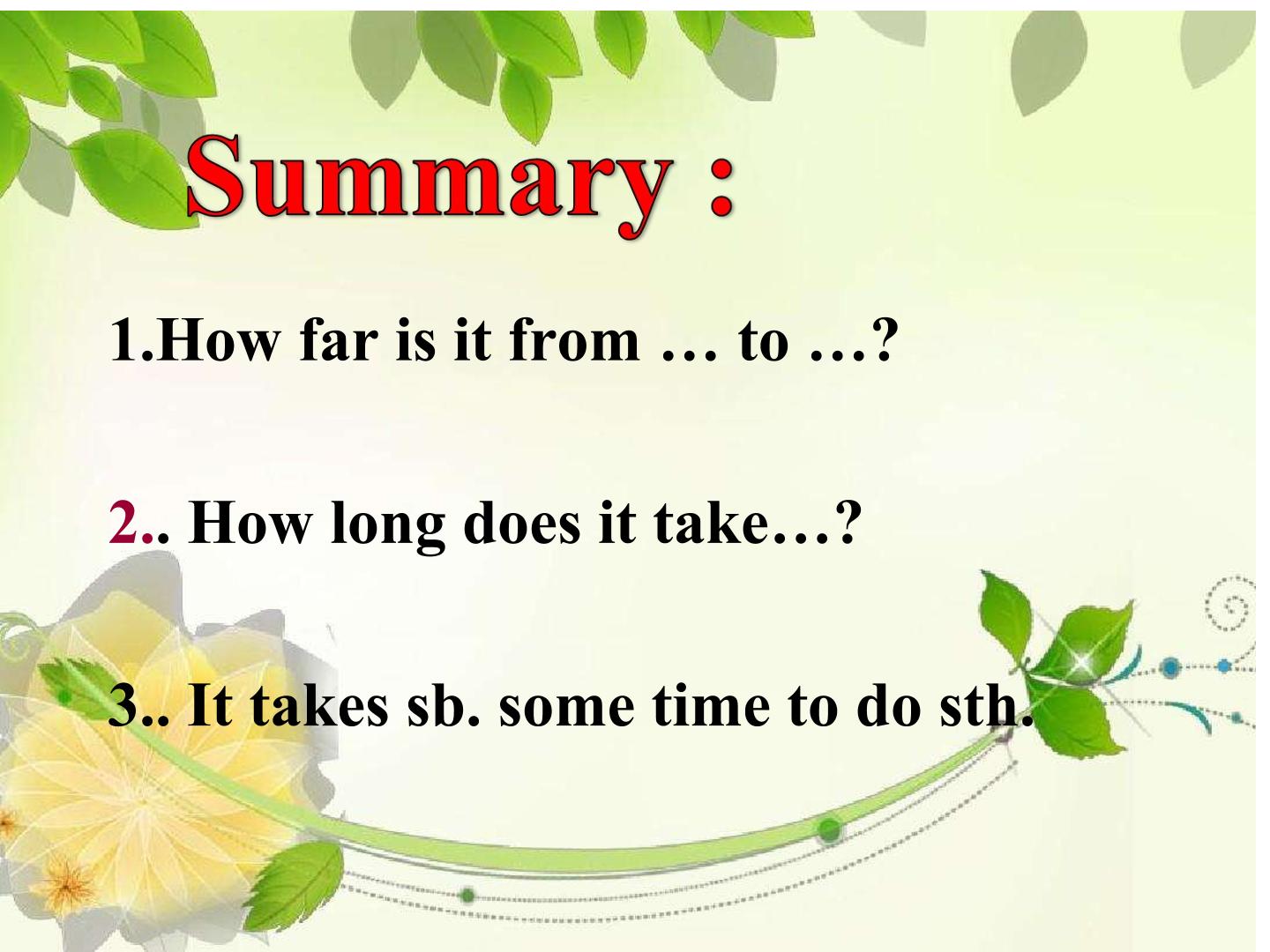 Summary :

1.How far is it from … to …?

2.. How long does it take…?

3.. It takes sb. some time to do sth.